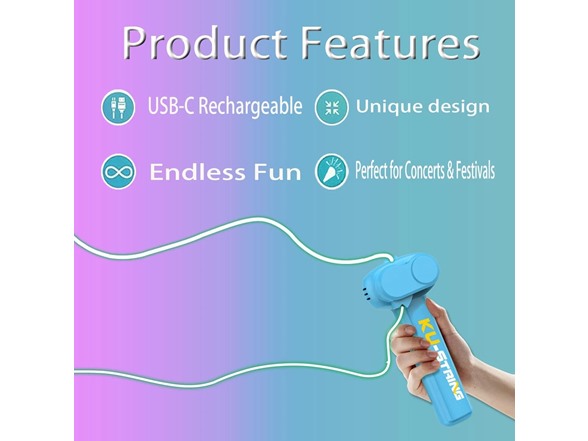 Product Features

USB-C Rechargeable

Unique design

Endless Fun

Perfect for Concerts & Festivals

KU-STRING